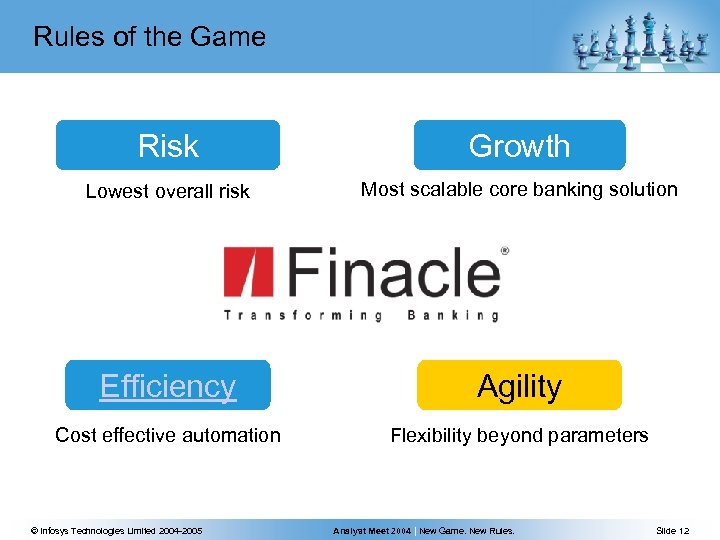 Rules of the Game

Risk

Lowest overall risk

Growth

Most scalable core banking solution

Finacle®

Transforming Banking

Efficiency

Cost effective automation

Agility

Flexibility beyond parameters

© Infosys Technologies Limited 2004-2005

Analyst Meet 2004 | New Game. New Rules.

Slide 12